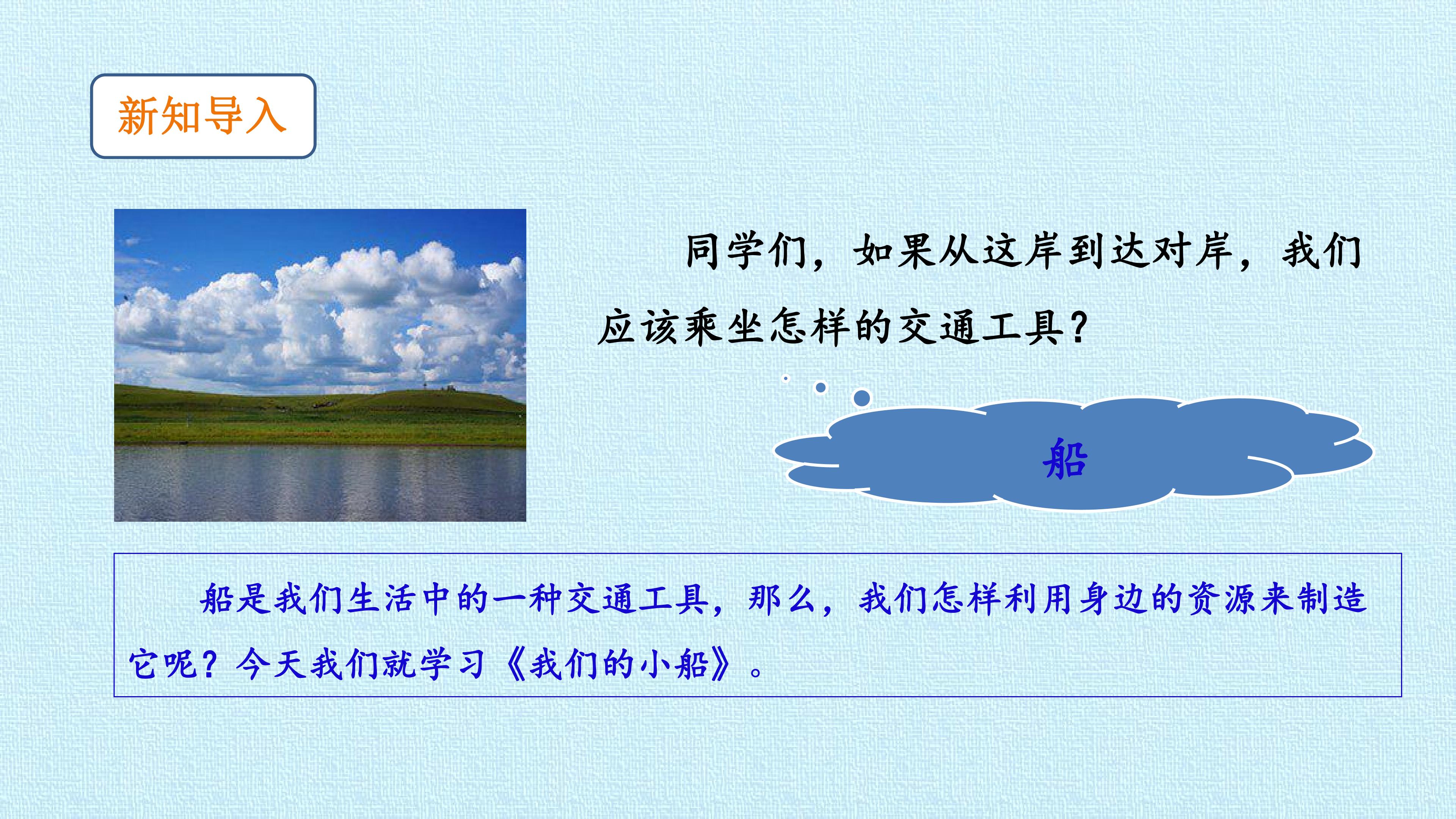 新知导入

同学们，如果从这岸到达对岸，我们应该乘坐怎样的交通工具？

船

船是我们生活中的一种交通工具，那么，我们怎样利用身边的资源来制造它呢？今天我们就学习《我们的小船》。